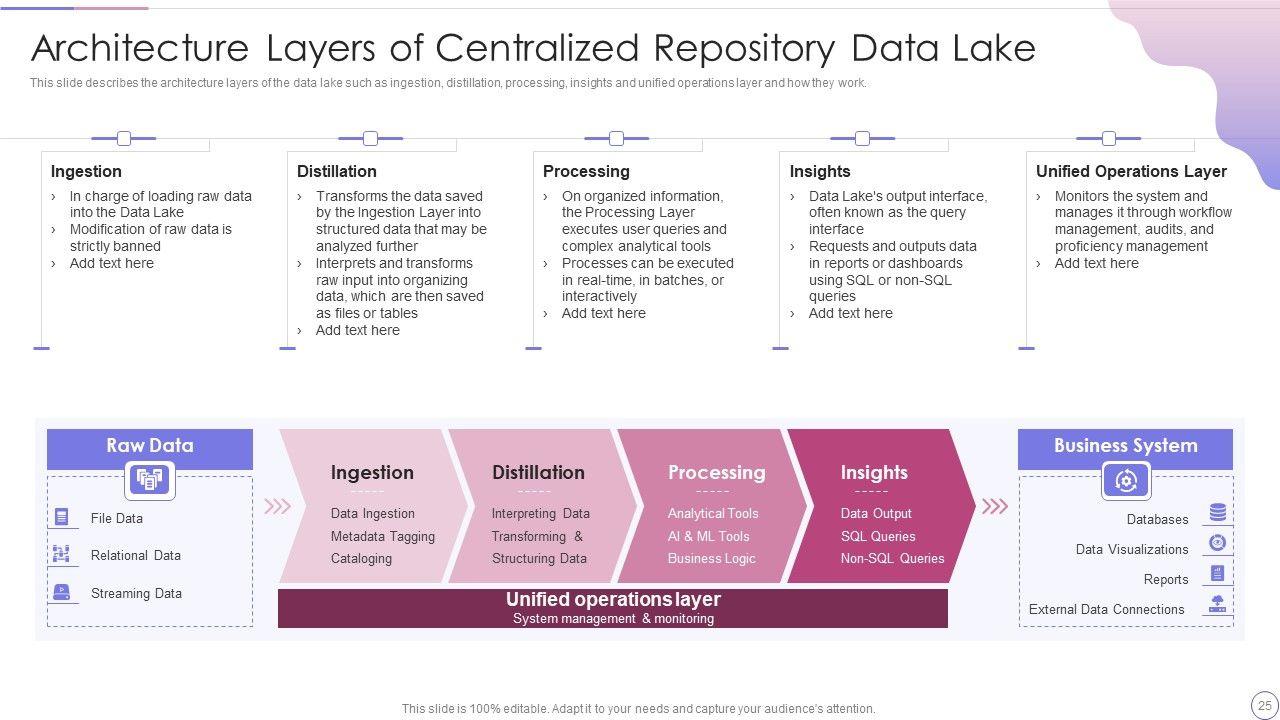 Architecture Layers of Centralized Repository Data Lake

This slide describes the architecture layers of the data lake such as ingestion, distillation, processing, insights and unified operations layer and how they work.

Ingestion
› In charge of loading raw data into the Data Lake
› Modification of raw data is strictly banned
› Add text here

Distillation
› Transforms the data saved by the Ingestion Layer into structured data that may be analyzed further
› Interprets and transforms raw input into organizing data, which are then saved as files or tables
› Add text here

Processing
› On organized information, the Processing Layer executes user queries and complex analytical tools
› Processes can be executed in real-time, in batches, or interactively
› Add text here

Insights
› Data Lake's output interface, often known as the query interface
› Requests and outputs data in reports or dashboards using SQL or non-SQL queries
› Add text here

Unified Operations Layer
› Monitors the system and manages it through workflow management, audits, and proficiency management
› Add text here

Raw Data
File Data
Relational Data
Streaming Data

Ingestion
Data Ingestion
Metadata Tagging
Cataloging

Distillation
Interpreting Data
Transforming &
Structuring Data

Processing
Analytical Tools
AI & ML Tools
Business Logic

Insights
Data Output
SQL Queries
Non-SQL Queries

Unified operations layer
System management & monitoring

Business System
Databases
Data Visualizations
Reports
External Data Connections

This slide is 100% editable. Adapt it to your needs and capture your audience's attention.

25